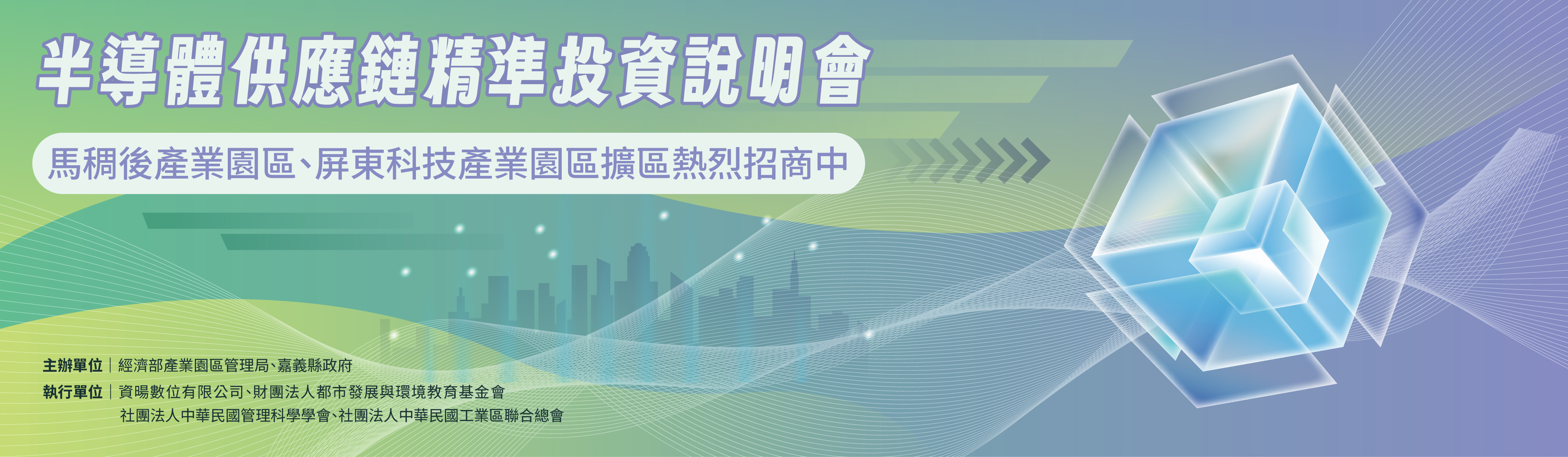 半導體供應鏈精準投資說明會

馬稠後產業園區、屏東科技產業園區擴區熱烈招商中

主辦單位｜經濟部產業園區管理局、嘉義縣政府
執行單位｜資暘數位有限公司、財團法人都市發展與環境教育基金會
社團法人中華民國管理科學學會、社團法人中華民國工業區聯合總會